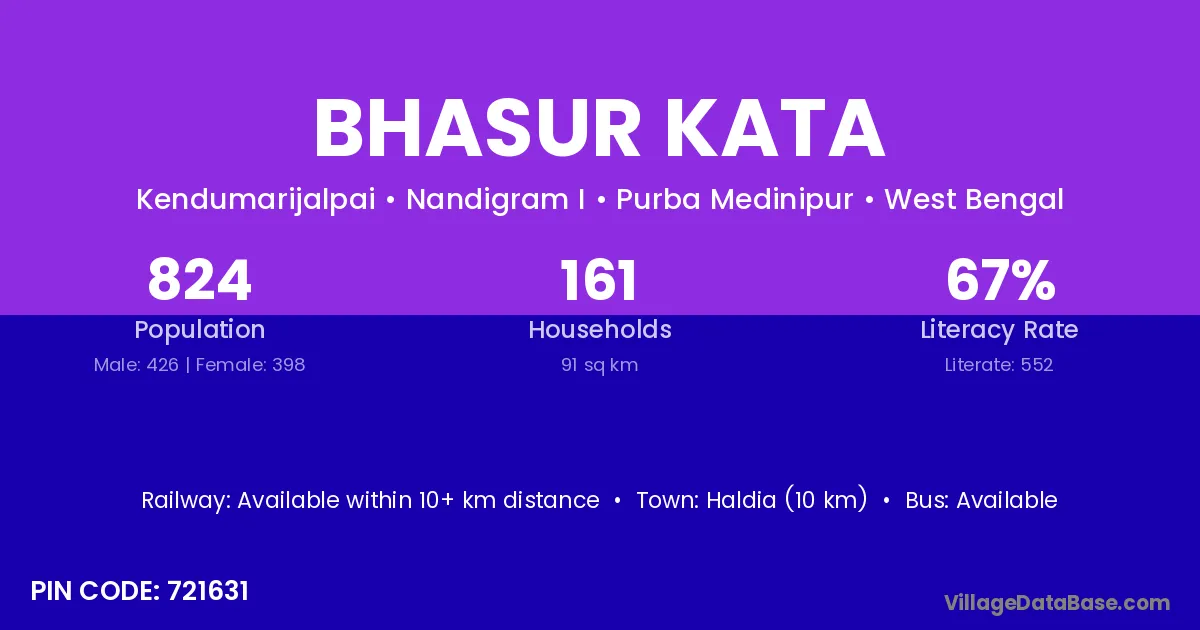 BHASUR KATA

Kendumarijalpai • Nandigram I • Purba Medinipur • West Bengal

824
Population
Male: 426 | Female: 398

161
Households
91 sq km

67%
Literacy Rate
Literate: 552

Railway: Available within 10+ km distance • Town: Haldia (10 km) • Bus: Available

PIN CODE: 721631

VillageDataBase.com